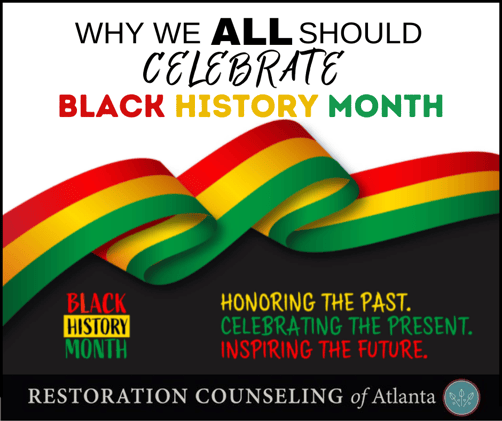 WHY WE ALL SHOULD CELEBRATE BLACK HISTORY MONTH

BLACK HISTORY MONTH

HONORING THE PAST.
CELEBRATING THE PRESENT.
INSPIRING THE FUTURE.

RESTORATION COUNSELING of Atlanta